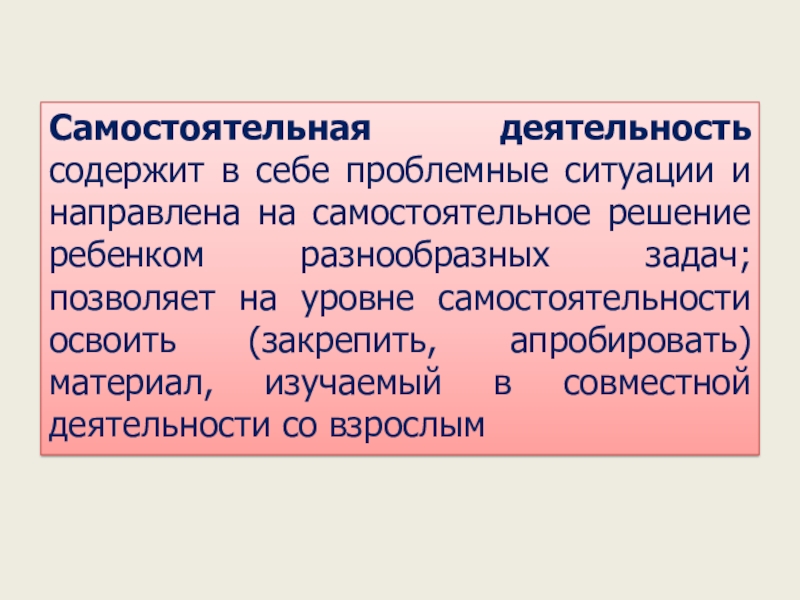 Самостоятельная деятельность содержит в себе проблемные ситуации и направлена на самостоятельное решение ребенком разнообразных задач; позволяет на уровне самостоятельности освоить (закрепить, апробировать) материал, изучаемый в совместной деятельности со взрослым